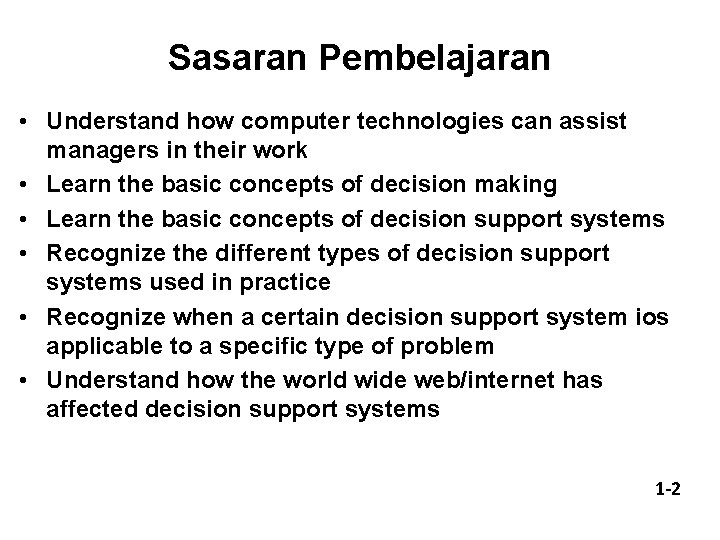 Sasaran Pembelajaran

• Understand how computer technologies can assist managers in their work
• Learn the basic concepts of decision making
• Learn the basic concepts of decision support systems
• Recognize the different types of decision support systems used in practice
• Recognize when a certain decision support system ios applicable to a specific type of problem
• Understand how the world wide web/internet has affected decision support systems

1-2